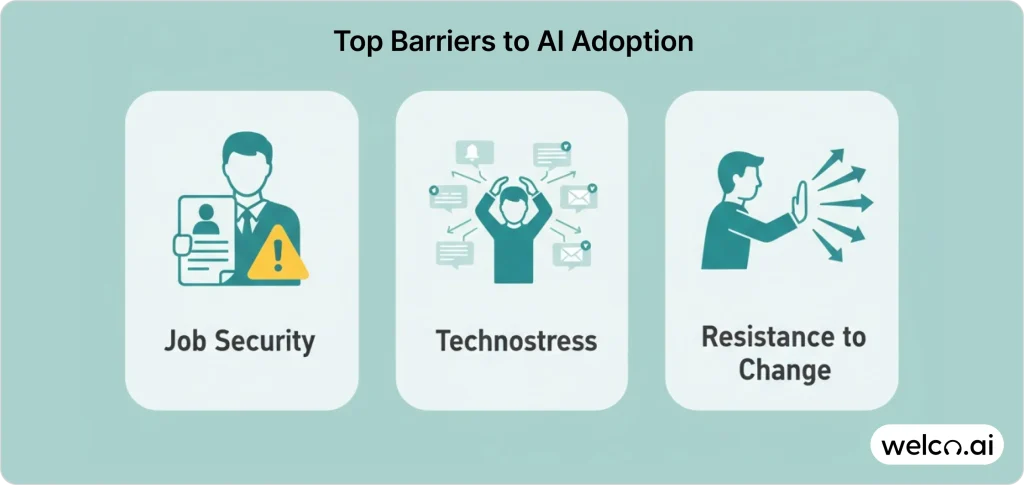 Top Barriers to AI Adoption

Job Security

Technostress

Resistance to Change

welco.ai